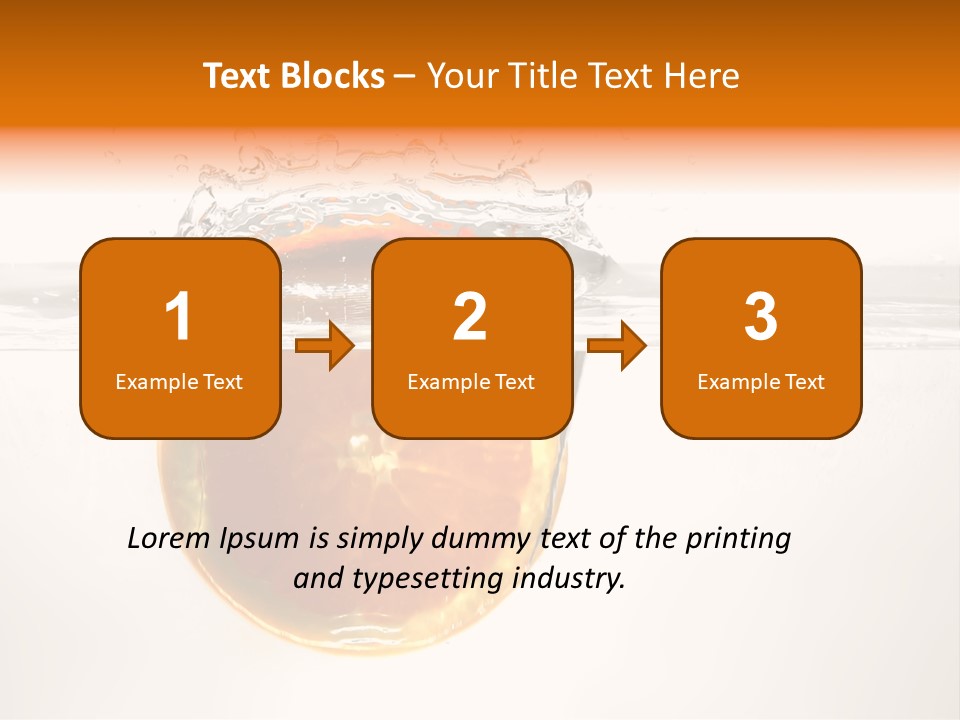 Text Blocks – Your Title Text Here

1
Example Text

2
Example Text

3
Example Text

Lorem Ipsum is simply dummy text of the printing and typesetting industry.